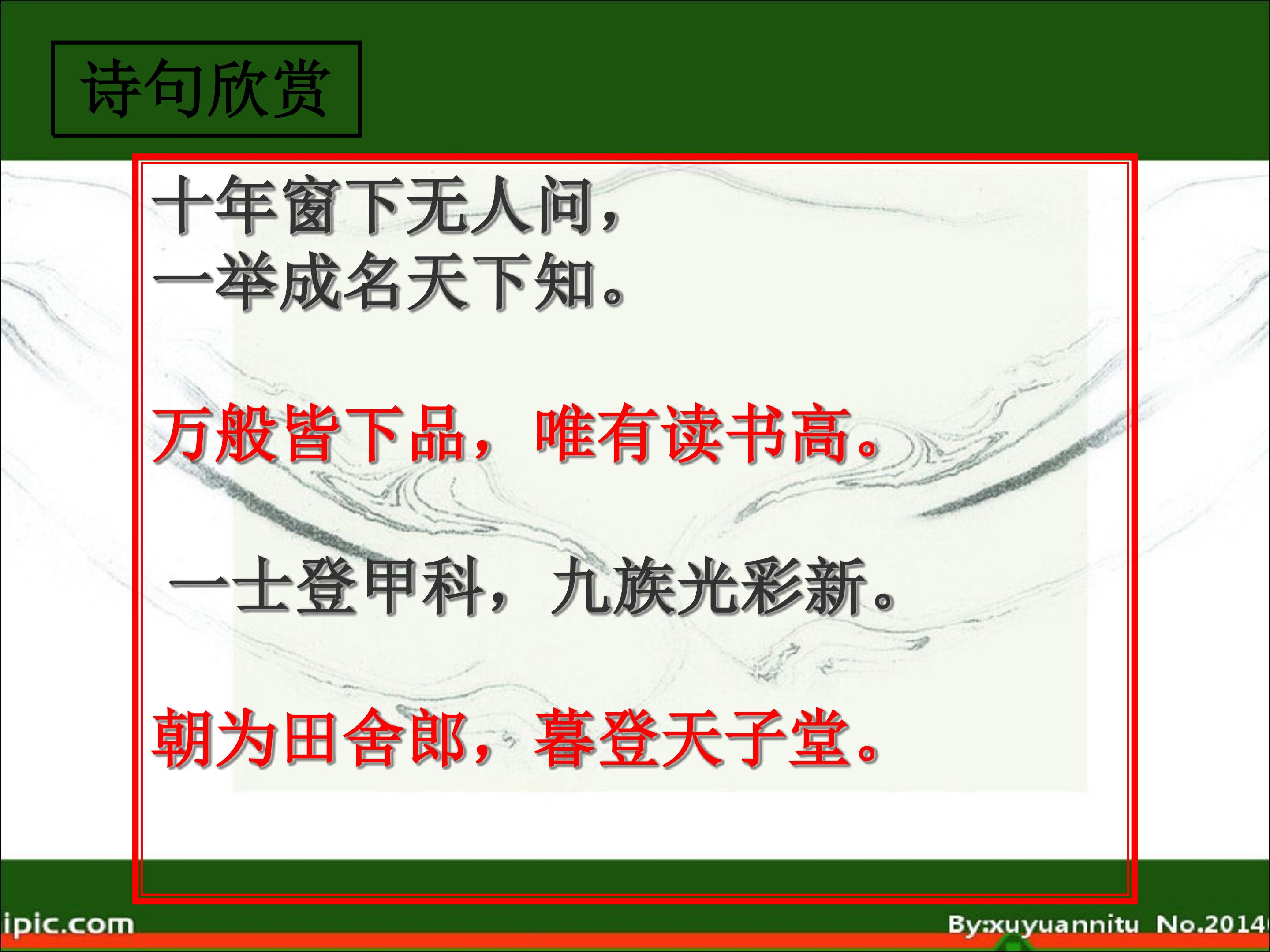 诗句欣赏

十年窗下无人问，
一举成名天下知。

万般皆下品，唯有读书高。

一士登甲科，九族光彩新。

朝为田舍郎，暮登天子堂。

ipic.com

By:xuyuannitu No.2014